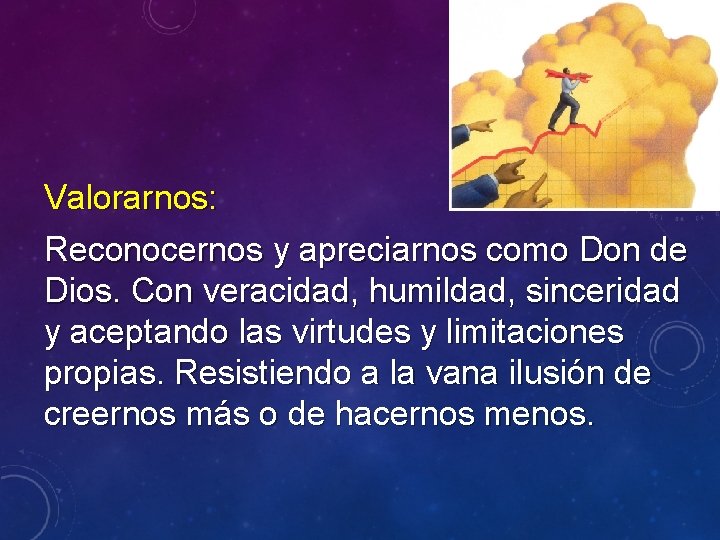 Valorarnos:

Reconocernos y apreciarnos como Don de Dios. Con veracidad, humildad, sinceridad y aceptando las virtudes y limitaciones propias. Resistiendo a la vana ilusión de creernos más o de hacernos menos.